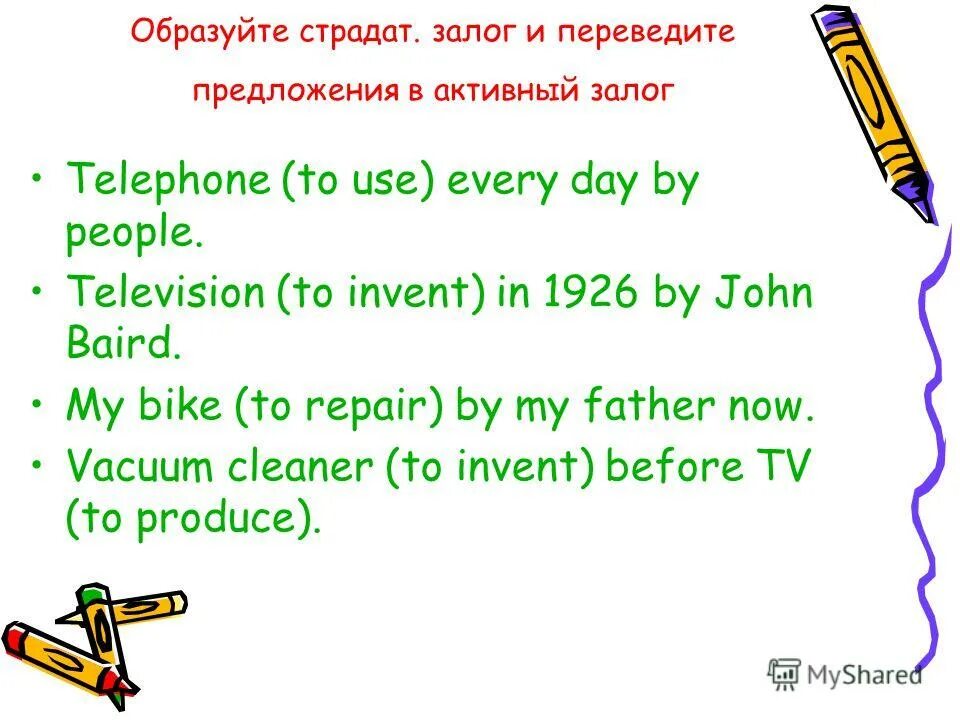 Образуйте страдат. залог и переведите предложения в активный залог

• Telephone (to use) every day by people.
• Television (to invent) in 1926 by John Baird.
• My bike (to repair) by my father now.
• Vacuum cleaner (to invent) before TV (to produce).

MyShared